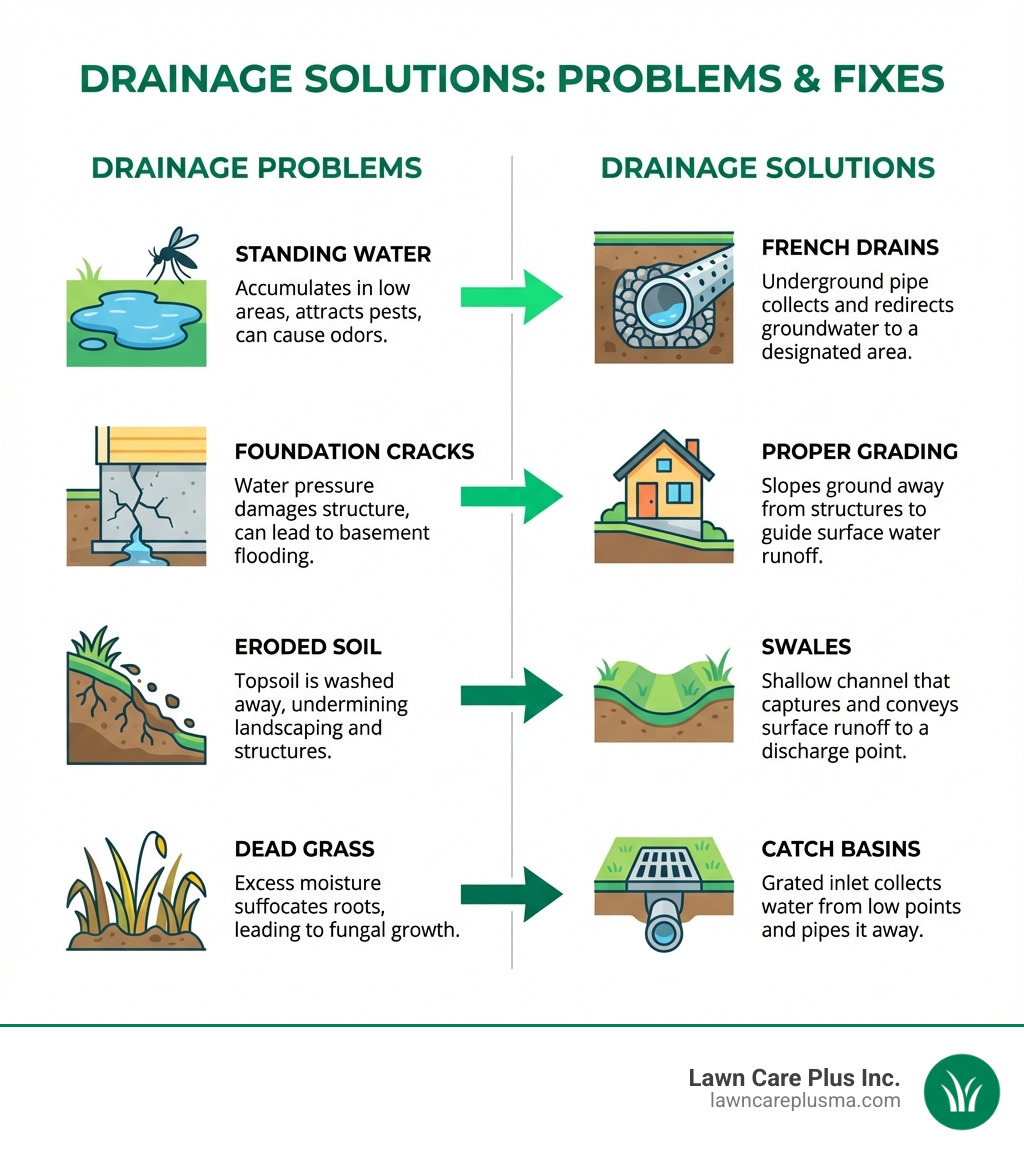 DRAINAGE SOLUTIONS: PROBLEMS & FIXES

DRAINAGE PROBLEMS

STANDING WATER
Accumulates in low areas, attracts pests, can cause odors.

FOUNDATION CRACKS
Water pressure damages structure, can lead to basement flooding.

ERODED SOIL
Topsoil is washed away, undermining landscaping and structures.

DEAD GRASS
Excess moisture suffocates roots, leading to fungal growth.

DRAINAGE SOLUTIONS

FRENCH DRAINS
Underground pipe collects and redirects groundwater to a designated area.

PROPER GRADING
Slopes ground away from structures to guide surface water runoff.

SWALES
Shallow channel that captures and conveys surface runoff to a discharge point.

CATCH BASINS
Grated inlet collects water from low points and pipes it away.

Lawn Care Plus Inc.
lawncareplusma.com